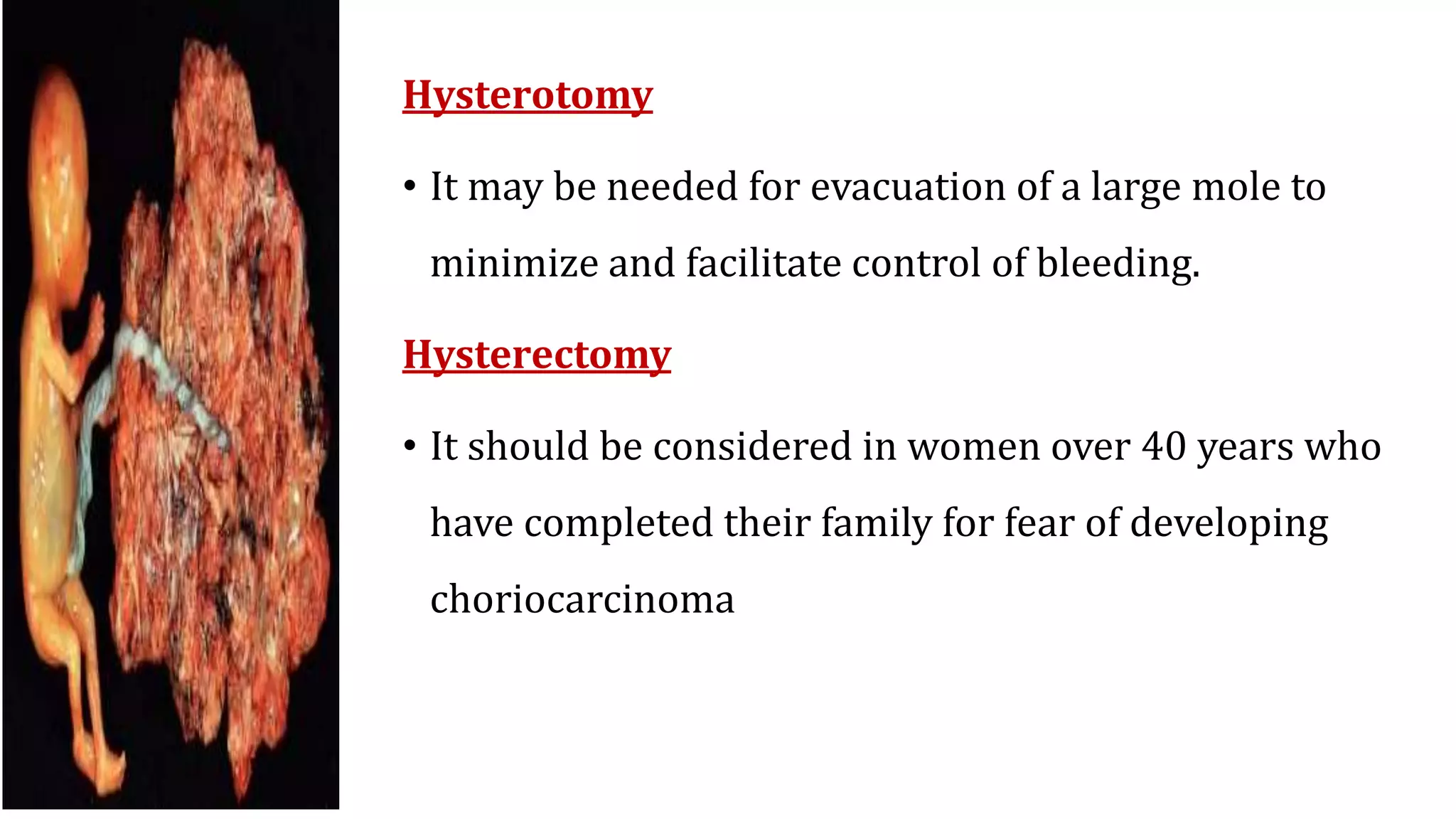 Hysterotomy

• It may be needed for evacuation of a large mole to minimize and facilitate control of bleeding.

Hysterectomy

• It should be considered in women over 40 years who have completed their family for fear of developing choriocarcinoma